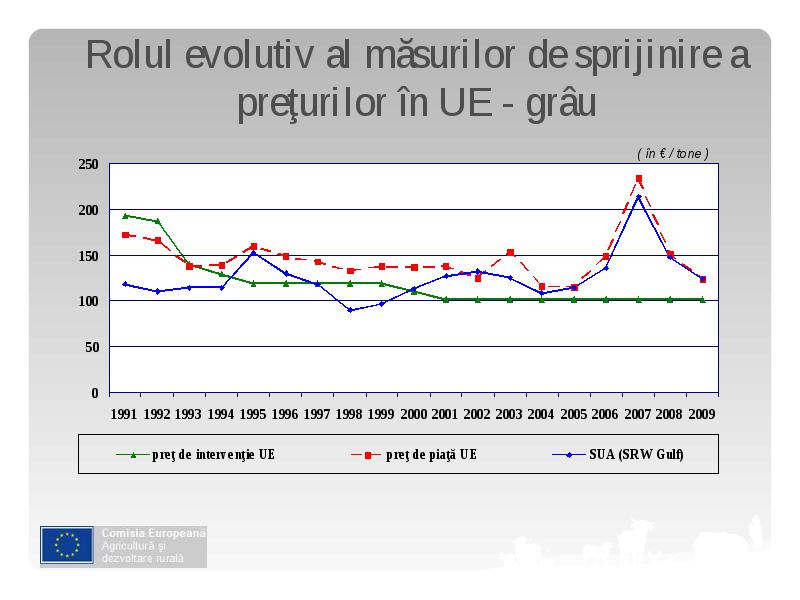 Rolul evolutiv al măsurilor de sprijinire a preţurilor în UE - grâu

( în € / tone )

250
200
150
100
50
0

1991 1992 1993 1994 1995 1996 1997 1998 1999 2000 2001 2002 2003 2004 2005 2006 2007 2008 2009

preţ de intervenţie UE
preţ de piaţă UE
SUA (SRW Gulf)

Comisia Europeană
Agricultură şi dezvoltare rurală